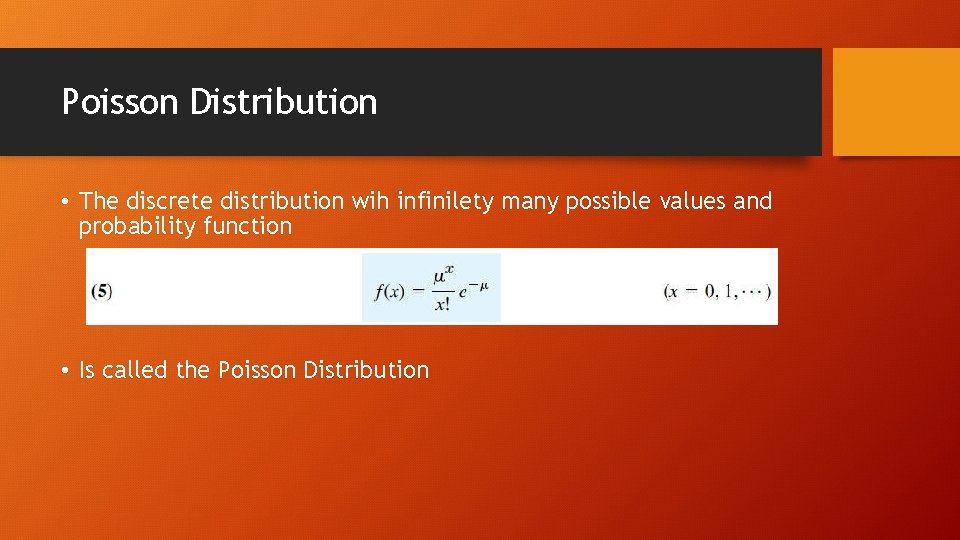 Poisson Distribution

• The discrete distribution wih infinilety many possible values and probability function

(5) $f(x) = \frac{\mu^x}{x!} e^{-\mu}$ $(x = 0, 1, \cdots)$

• Is called the Poisson Distribution